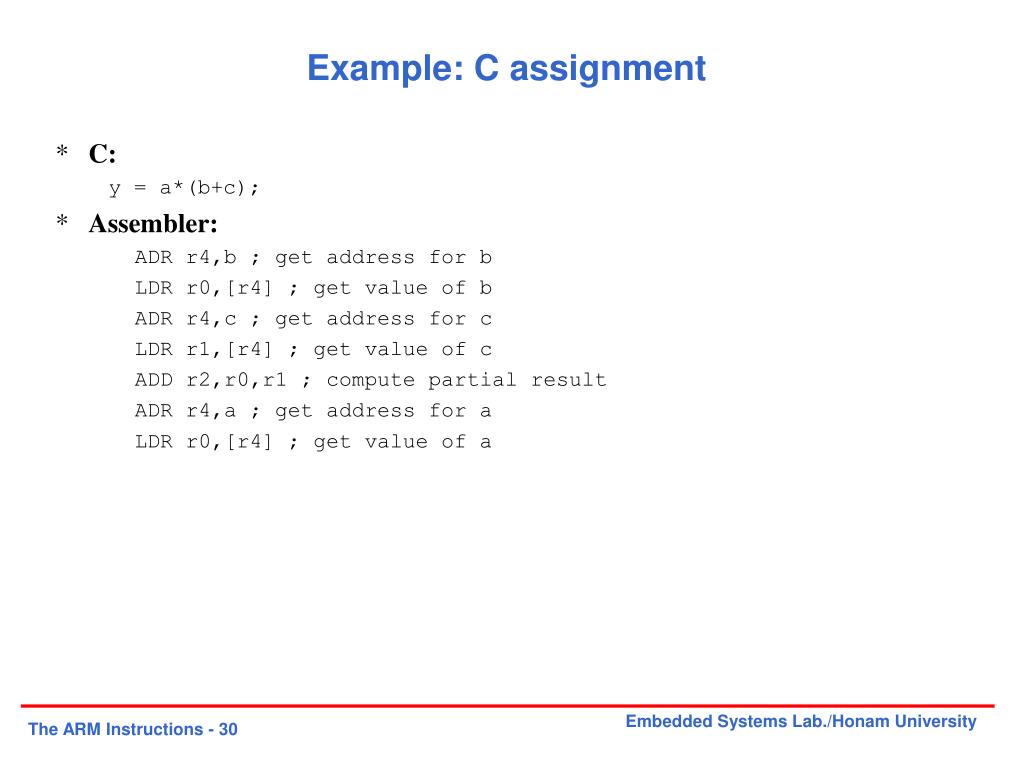 Example: C assignment

* C:
y = a*(b+c);

* Assembler:
ADR r4,b ; get address for b
LDR r0,[r4] ; get value of b
ADR r4,c ; get address for c
LDR r1,[r4] ; get value of c
ADD r2,r0,r1 ; compute partial result
ADR r4,a ; get address for a
LDR r0,[r4] ; get value of a

The ARM Instructions - 30

Embedded Systems Lab./Honam University